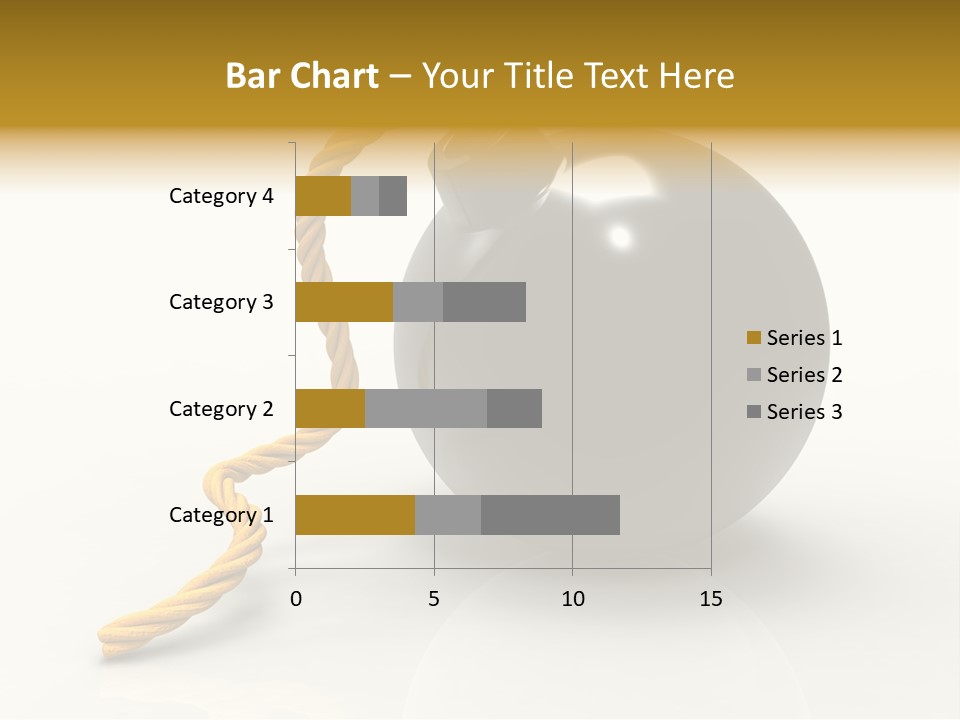 Bar Chart – Your Title Text Here

Category 4
Category 3
Category 2
Category 1

0
5
10
15

Series 1
Series 2
Series 3